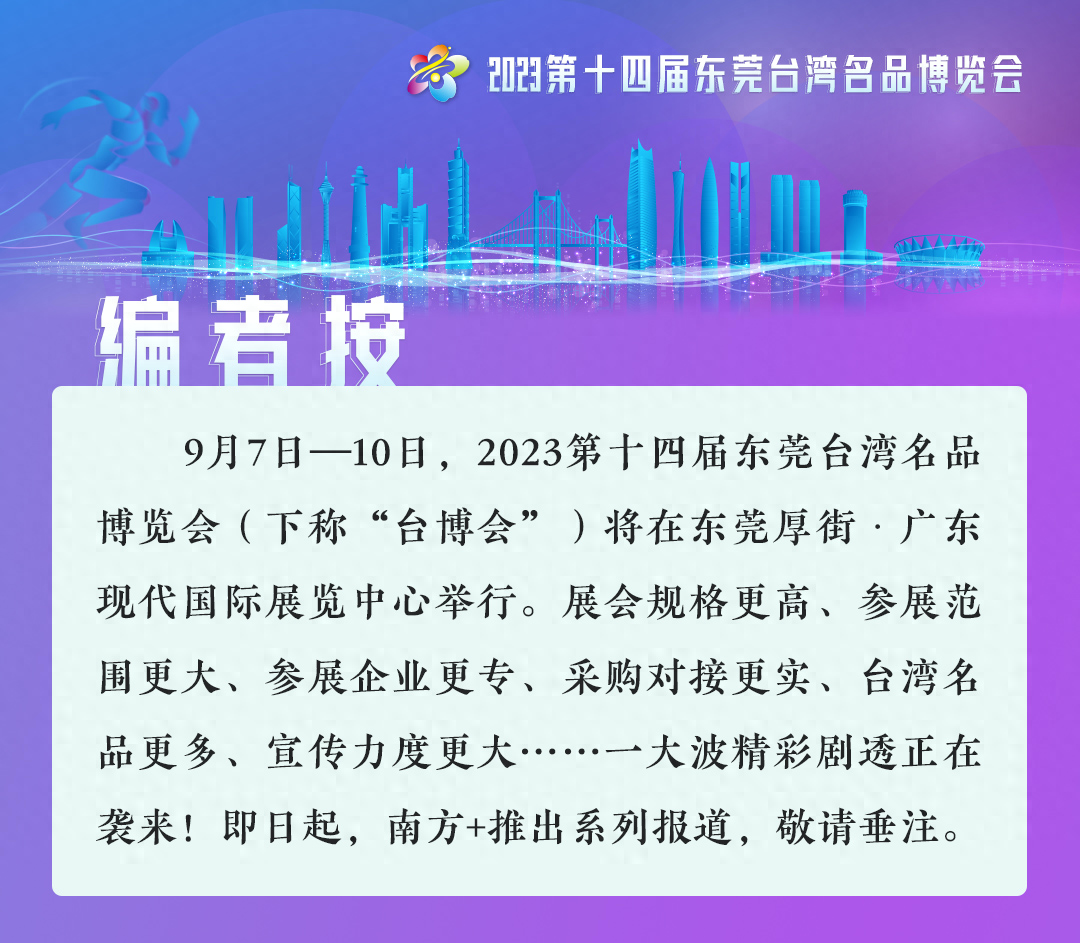 2023第十四届东莞台湾名品博览会

编者按

9月7日—10日，2023第十四届东莞台湾名品博览会（下称“台博会”）将在东莞厚街·广东现代国际展览中心举行。展会规格更高、参展范围更大、参展企业更专、采购对接更实、台湾名品更多、宣传力度更大……一大波精彩剧透正在袭来！即日起，南方+推出系列报道，敬请垂注。